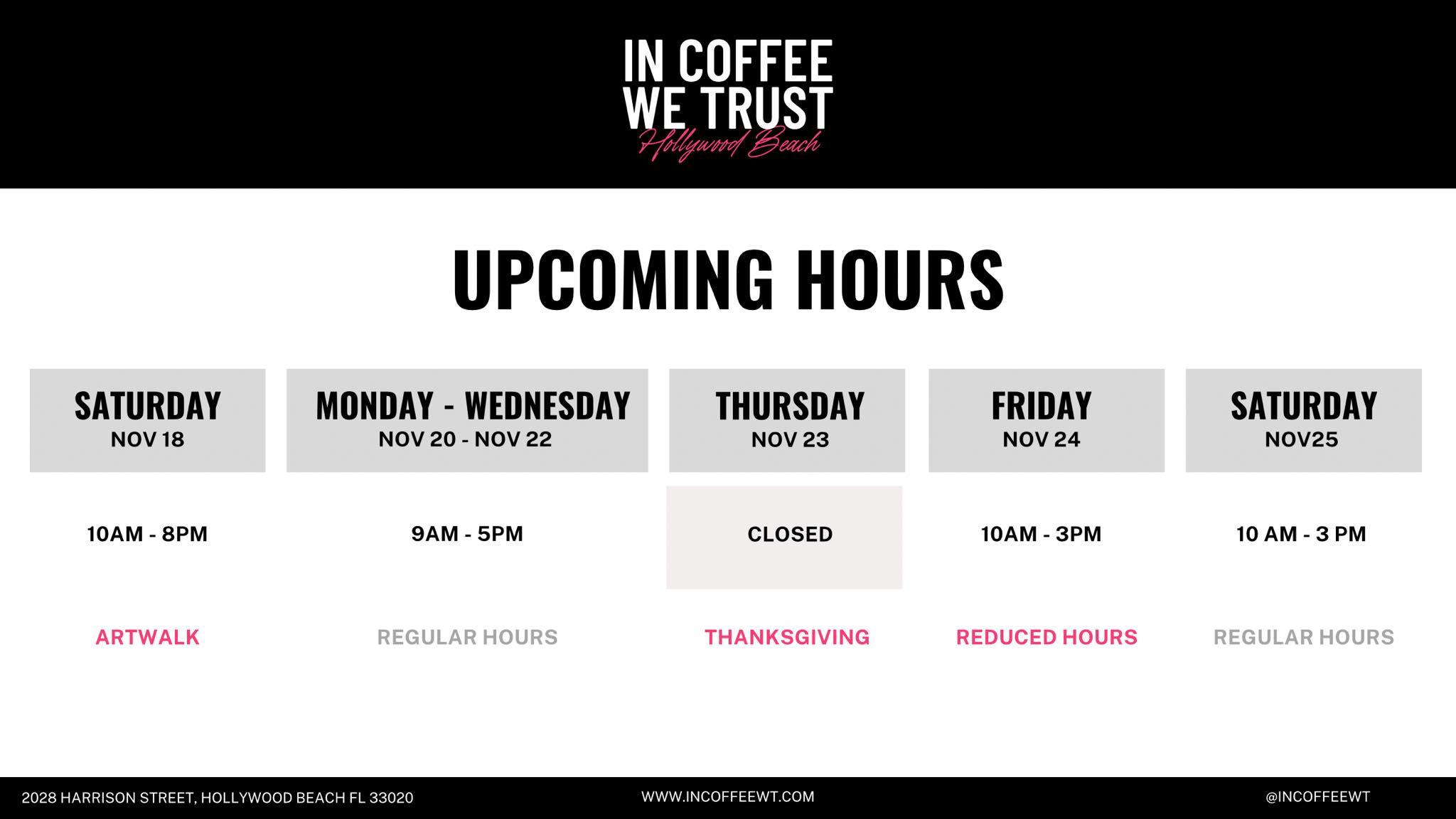 IN COFFEE WE TRUST
Hollywood Beach

UPCOMING HOURS

| SATURDAY NOV 18 | MONDAY - WEDNESDAY NOV 20 - NOV 22 | THURSDAY NOV 23 | FRIDAY NOV 24 | SATURDAY NOV25 |
|---|---|---|---|---|
| 10AM - 8PM | 9AM - 5PM | CLOSED | 10AM - 3PM | 10 AM - 3 PM |
| ARTWALK | REGULAR HOURS | THANKSGIVING | REDUCED HOURS | REGULAR HOURS |

2028 HARRISON STREET, HOLLYWOOD BEACH FL 33020
WWW.INCOFFEEWT.COM
@INCOFFEEWT